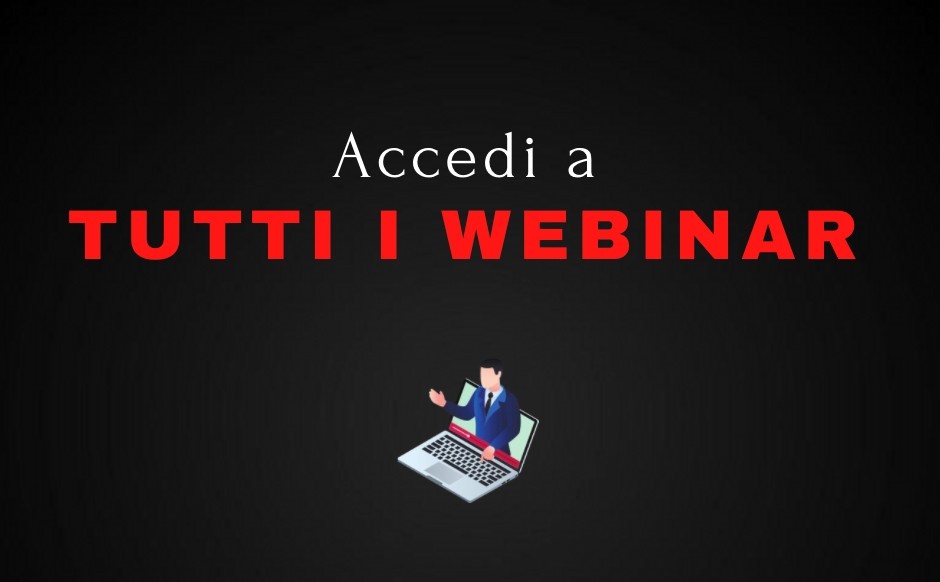 Accedi a
TUTTI I WEBINAR